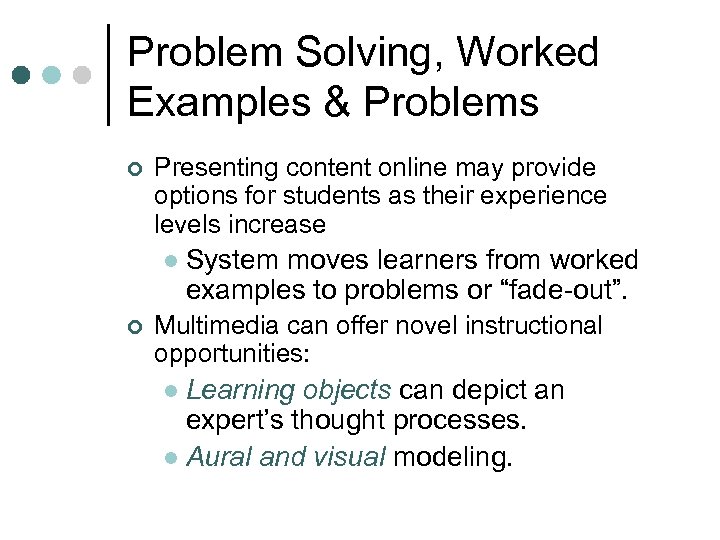 Problem Solving, Worked Examples & Problems

Presenting content online may provide options for students as their experience levels increase

System moves learners from worked examples to problems or “fade-out”.

Multimedia can offer novel instructional opportunities:

Learning objects can depict an expert’s thought processes.

Aural and visual modeling.